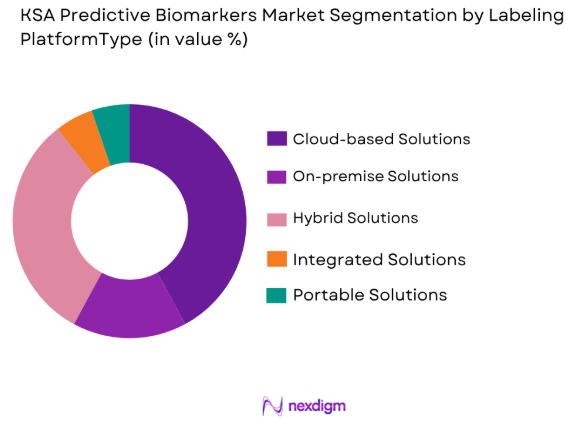 KSA Predictive Biomarkers Market Segmentation by Labeling PlatformType (in value %)

Cloud-based Solutions
On-premise Solutions
Hybrid Solutions
Integrated Solutions
Portable Solutions

nexdigm